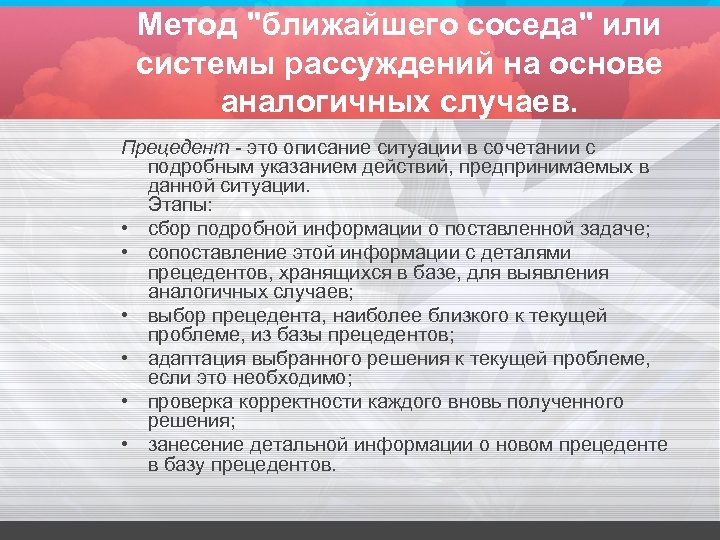 Метод "ближайшего соседа" или системы рассуждений на основе аналогичных случаев.

Прецедент - это описание ситуации в сочетании с подробным указанием действий, предпринимаемых в данной ситуации.
Этапы:
• сбор подробной информации о поставленной задаче;
• сопоставление этой информации с деталями прецедентов, хранящихся в базе, для выявления аналогичных случаев;
• выбор прецедента, наиболее близкого к текущей проблеме, из базы прецедентов;
• адаптация выбранного решения к текущей проблеме, если это необходимо;
• проверка корректности каждого вновь полученного решения;
• занесение детальной информации о новом прецеденте в базу прецедентов.